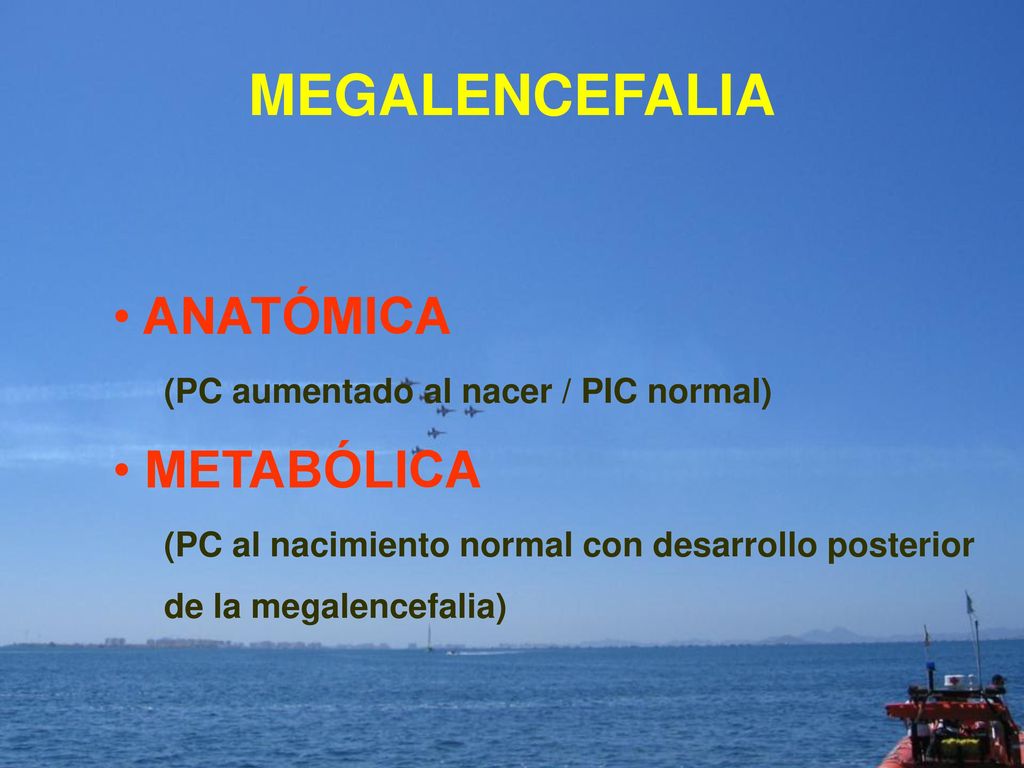 MEGALENCEFALIA

• ANATÓMICA

(PC aumentado al nacer / PIC normal)

• METABÓLICA

(PC al nacimiento normal con desarrollo posterior de la megalencefalia)